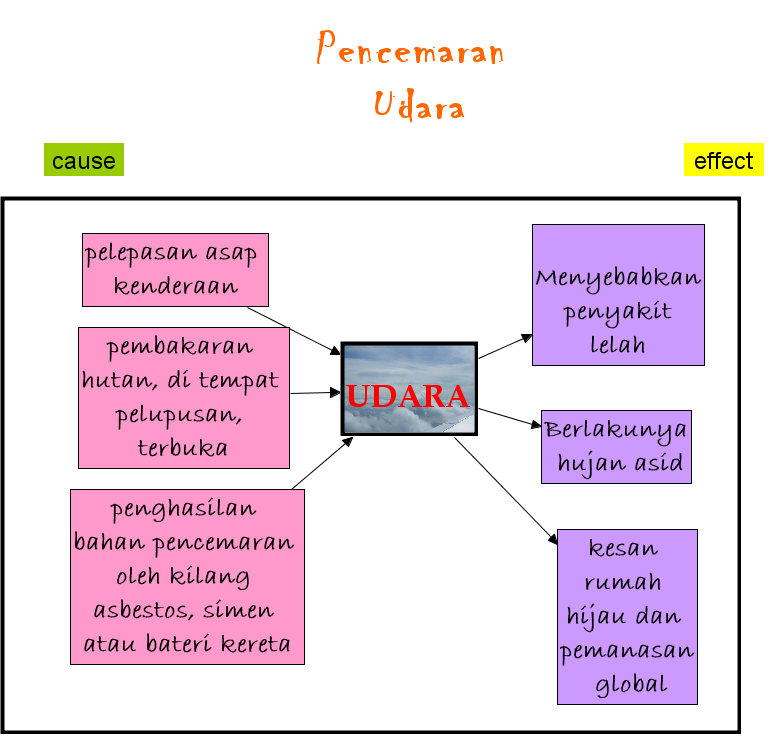 Pencemaran Udara

cause

effect

pelepasan asap kenderaan

pembakaran hutan, di tempat pelupusan, terbuka

penghasilan bahan pencemaran oleh kilang asbestos, simen atau bateri kereta

UDARA

Menyebabkan penyakit lelah

Berlakunya hujan asid

kesan rumah hijau dan pemanasan global